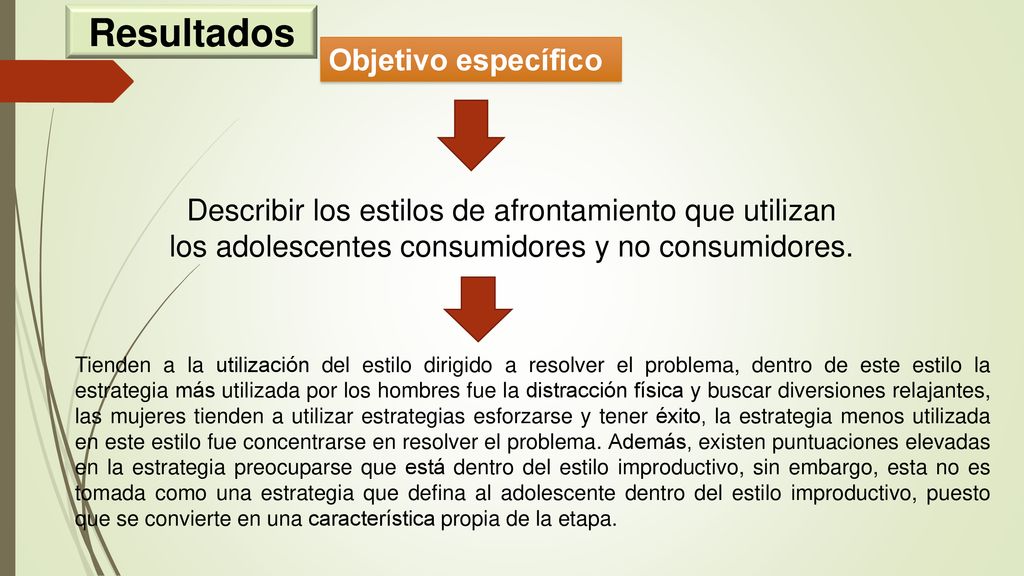 Resultados

Objetivo específico

Describir los estilos de afrontamiento que utilizan los adolescentes consumidores y no consumidores.

Tienden a la utilización del estilo dirigido a resolver el problema, dentro de este estilo la estrategia más utilizada por los hombres fue la distracción física y buscar diversiones relajantes, las mujeres tienden a utilizar estrategias esforzarse y tener éxito, la estrategia menos utilizada en este estilo fue concentrarse en resolver el problema. Además, existen puntuaciones elevadas en la estrategia preocuparse que está dentro del estilo improductivo, sin embargo, esta no es tomada como una estrategia que defina al adolescente dentro del estilo improductivo, puesto que se convierte en una característica propia de la etapa.